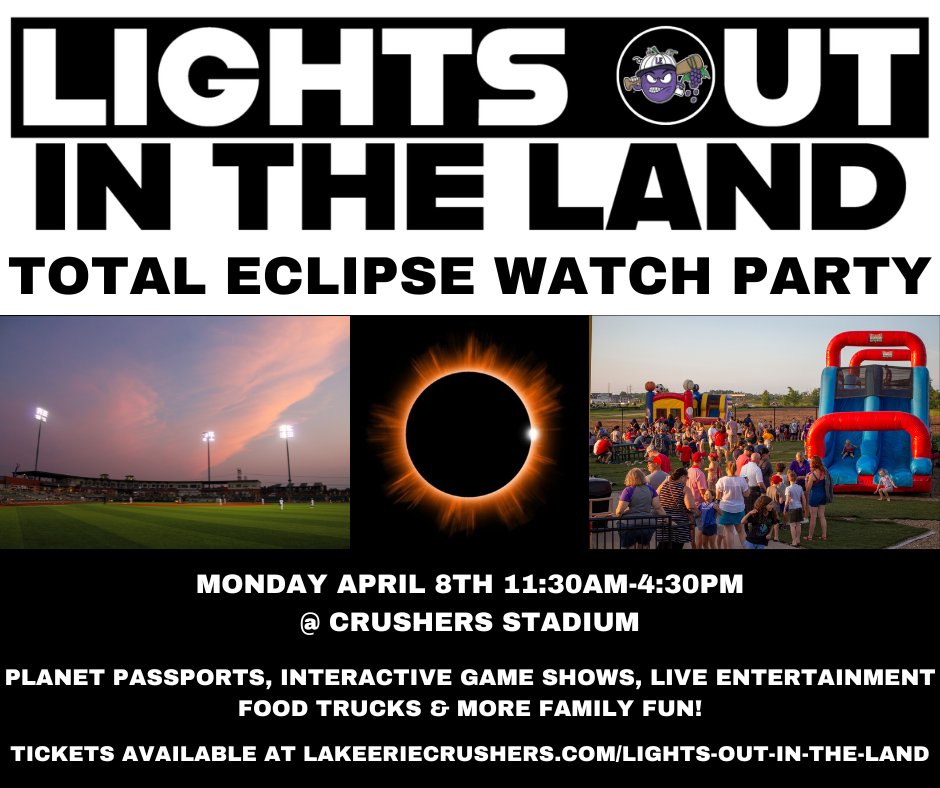 LIGHTS OUT
IN THE LAND
TOTAL ECLIPSE WATCH PARTY

MONDAY APRIL 8TH 11:30AM-4:30PM
@ CRUSHERS STADIUM

PLANET PASSPORTS, INTERACTIVE GAME SHOWS, LIVE ENTERTAINMENT
FOOD TRUCKS & MORE FAMILY FUN!

TICKETS AVAILABLE AT LAKEERIECRUSHERS.COM/LIGHTS-OUT-IN-THE-LAND